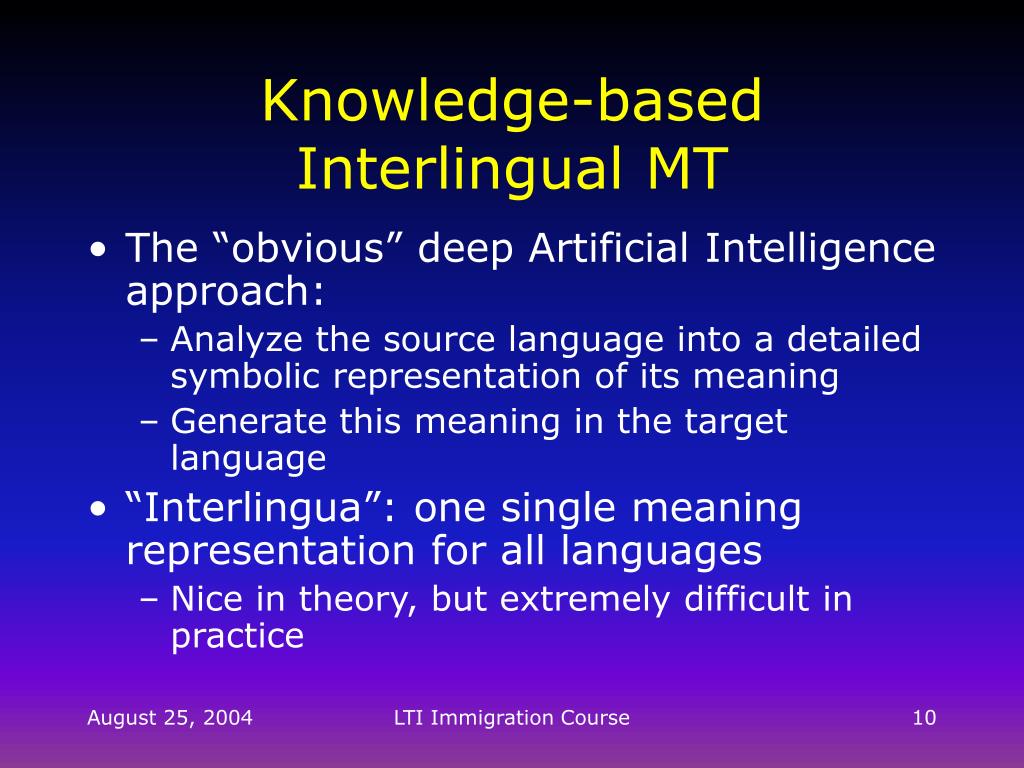 Knowledge-based Interlingual MT

• The “obvious” deep Artificial Intelligence approach:
  – Analyze the source language into a detailed symbolic representation of its meaning
  – Generate this meaning in the target language
• “Interlingua”: one single meaning representation for all languages
  – Nice in theory, but extremely difficult in practice

August 25, 2004 LTI Immigration Course 10